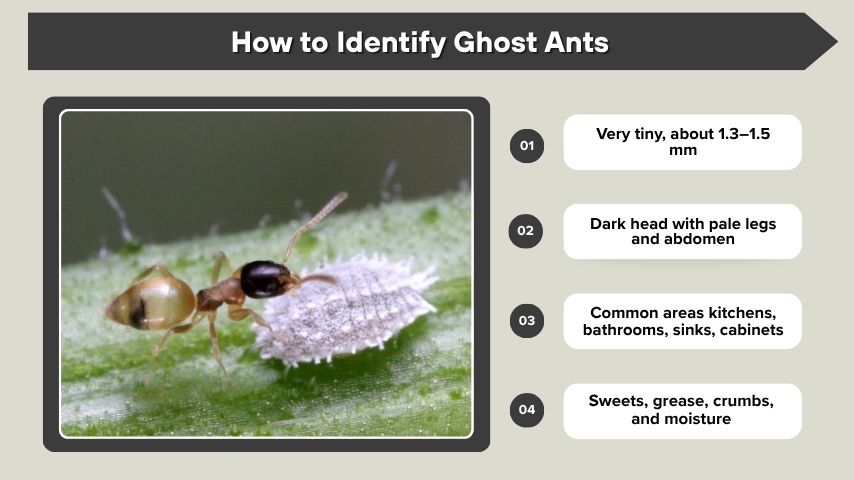 How to Identify Ghost Ants

01
Very tiny, about 1.3–1.5 mm

02
Dark head with pale legs and abdomen

03
Common areas kitchens, bathrooms, sinks, cabinets

04
Sweets, grease, crumbs, and moisture